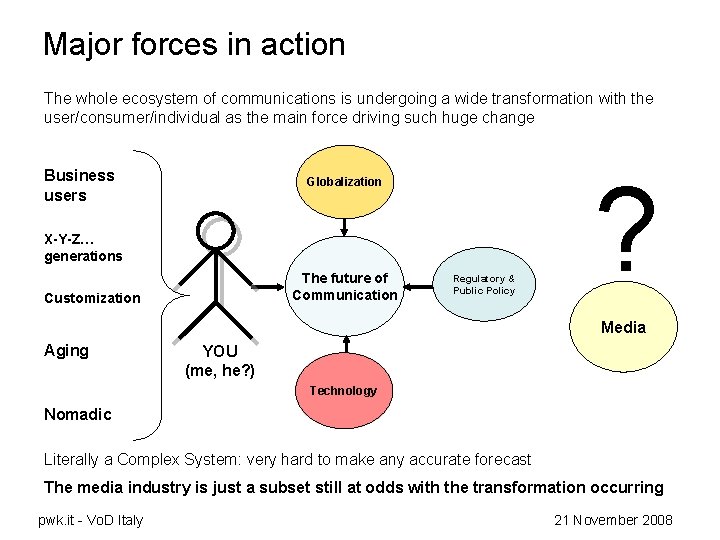 Major forces in action

The whole ecosystem of communications is undergoing a wide transformation with the user/consumer/individual as the main force driving such huge change

Business users

X-Y-Z… generations

Customization

Aging

Nomadic

YOU
(me, he?)

Globalization

The future of Communication

Regulatory & Public Policy

Technology

?

Media

Literally a Complex System: very hard to make any accurate forecast

The media industry is just a subset still at odds with the transformation occurring

pwk.it - VoD Italy

21 November 2008